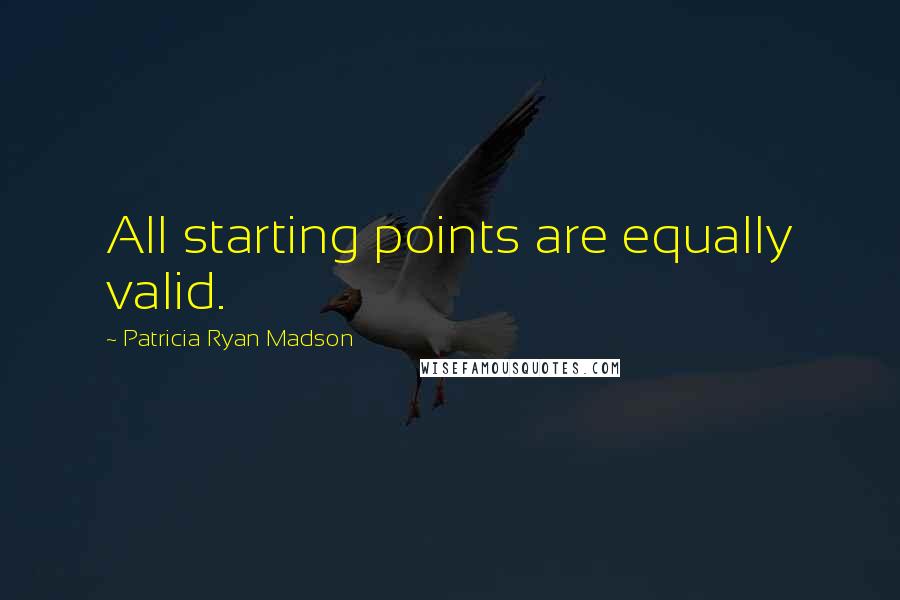 All starting points are equally valid.

~ Patricia Ryan Madson

WISEFAMOUSQUOTES.COM